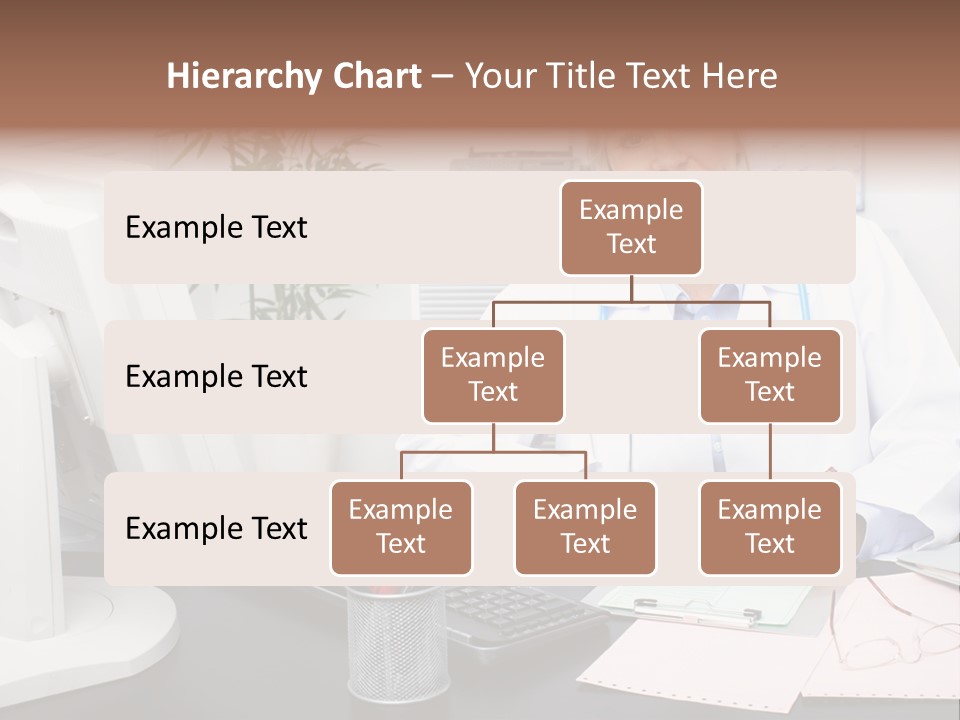 Hierarchy Chart – Your Title Text Here

Example Text

Example Text

Example Text

Example Text

Example Text

Example Text

Example Text

Example Text

Example Text